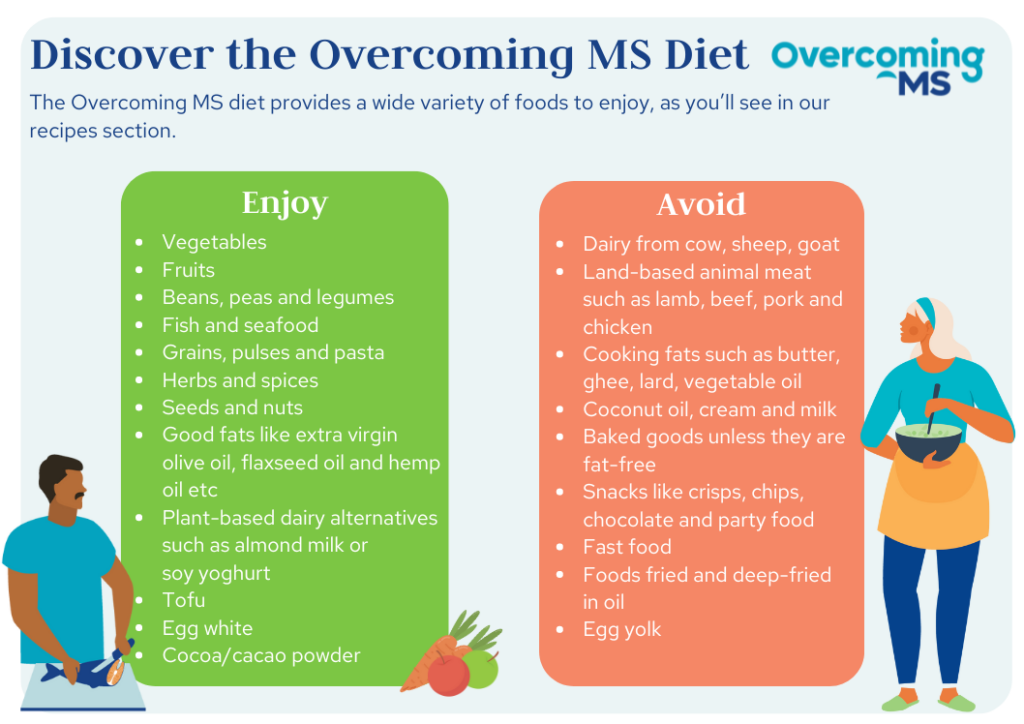 Discover the Overcoming MS Diet

Overcoming MS

The Overcoming MS diet provides a wide variety of foods to enjoy, as you'll see in our recipes section.

Enjoy

- Vegetables
- Fruits
- Beans, peas and legumes
- Fish and seafood
- Grains, pulses and pasta
- Herbs and spices
- Seeds and nuts
- Good fats like extra virgin olive oil, flaxseed oil and hemp oil etc
- Plant-based dairy alternatives such as almond milk or soy yoghurt
- Tofu
- Egg white
- Cocoa/cacao powder

Avoid

- Dairy from cow, sheep, goat
- Land-based animal meat such as lamb, beef, pork and chicken
- Cooking fats such as butter, ghee, lard, vegetable oil
- Coconut oil, cream and milk
- Baked goods unless they are fat-free
- Snacks like crisps, chips, chocolate and party food
- Fast food
- Foods fried and deep-fried in oil
- Egg yolk